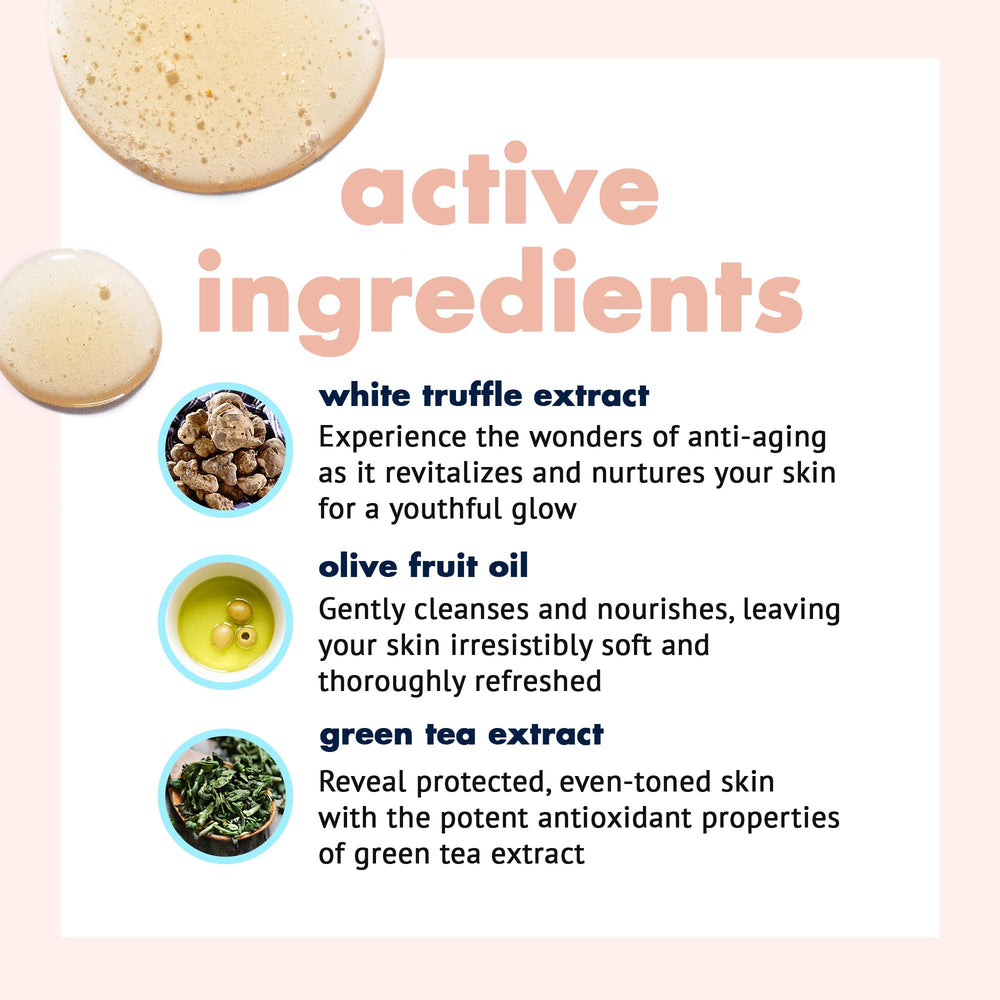 active ingredients

white truffle extract
Experience the wonders of anti-aging as it revitalizes and nurtures your skin for a youthful glow

olive fruit oil
Gently cleanses and nourishes, leaving your skin irresistibly soft and thoroughly refreshed

green tea extract
Reveal protected, even-toned skin with the potent antioxidant properties of green tea extract